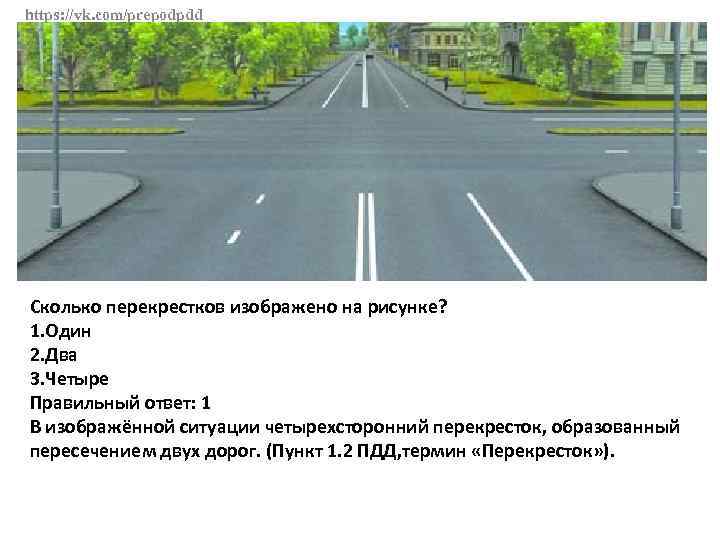 https://vk.com/prepodpdd

Сколько перекрестков изображено на рисунке?
1.Один
2.Два
3.Четыре
Правильный ответ: 1
В изображённой ситуации четырехсторонний перекресток, образованный пересечением двух дорог. (Пункт 1.2 ПДД,термин «Перекресток»).